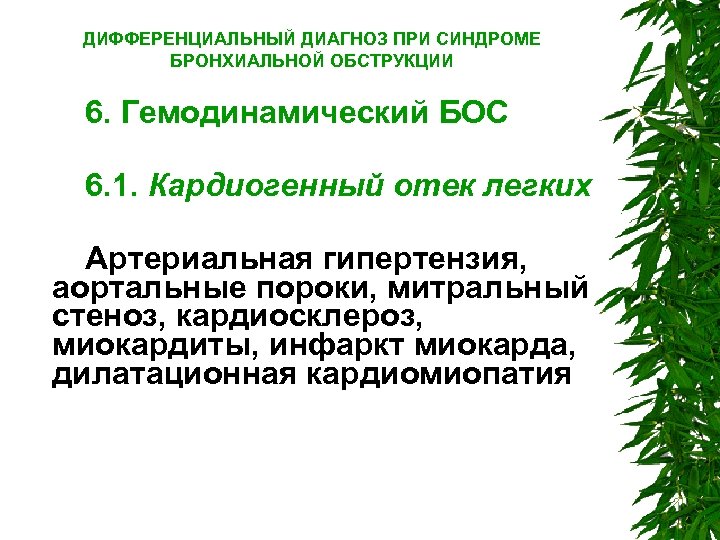 ДИФФЕРЕНЦИАЛЬНЫЙ ДИАГНОЗ ПРИ СИНДРОМЕ БРОНХИАЛЬНОЙ ОБСТРУКЦИИ

6. Гемодинамический БОС

6.1. Кардиогенный отек легких

Артериальная гипертензия, аортальные пороки, митральный стеноз, кардиосклероз, миокардиты, инфаркт миокарда, дилатационная кардиомиопатия